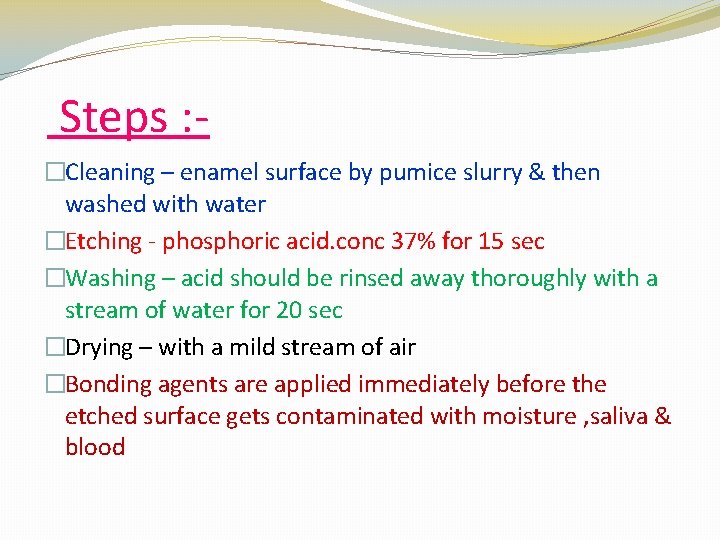 Steps :-

□Cleaning – enamel surface by pumice slurry & then washed with water

□Etching - phosphoric acid.conc 37% for 15 sec

□Washing – acid should be rinsed away thoroughly with a stream of water for 20 sec

□Drying – with a mild stream of air

□Bonding agents are applied immediately before the etched surface gets contaminated with moisture ,saliva & blood